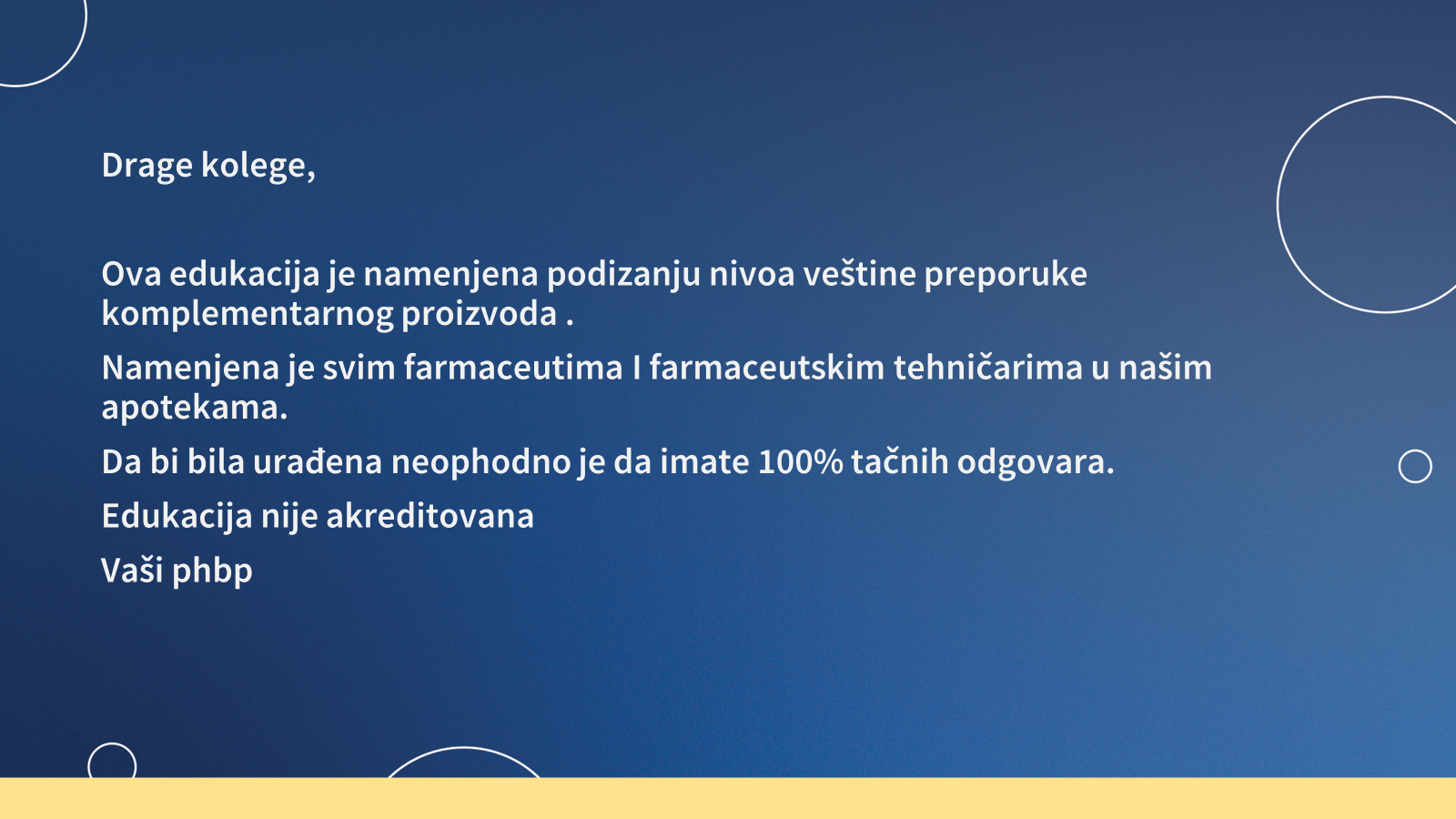 Drage kolege,

Ova edukacija je namenjena podizanju nivoa veštine preporuke komplementarnog proizvoda .

Namenjena je svim farmaceutima I farmaceutskim tehničarima u našim apotekama.

Da bi bila urađena neophodno je da imate 100% tačnih odgovara.

Edukacija nije akreditovana

Vaši phbp